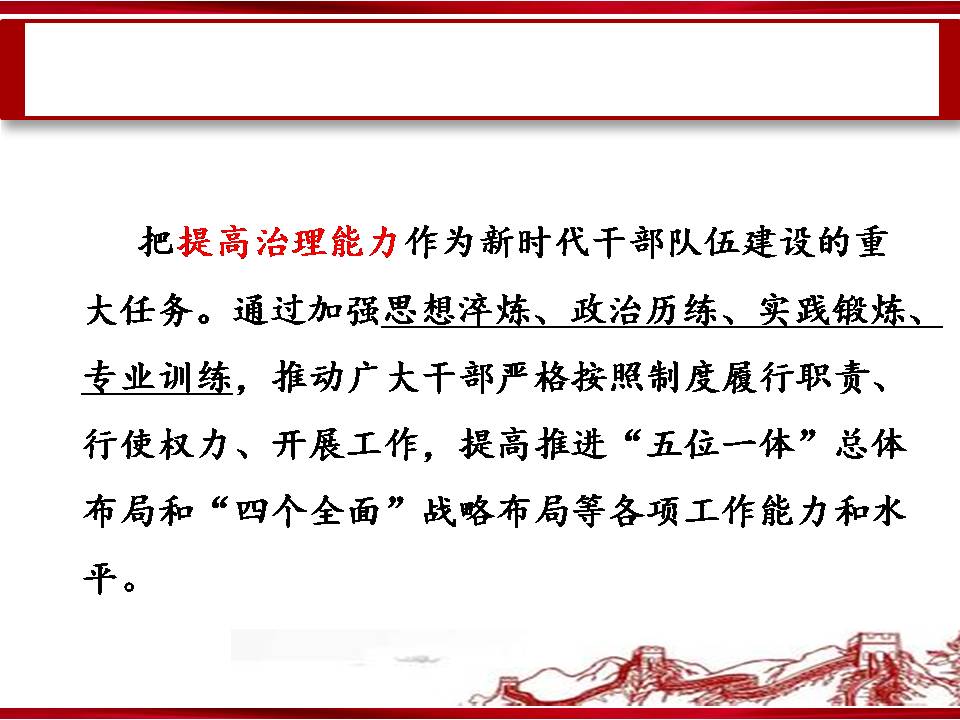 把提高治理能力作为新时代干部队伍建设的重大任务。通过加强思想淬炼、政治历练、实践锻炼、专业训练，推动广大干部严格按照制度履行职责、行使权力、开展工作，提高推进“五位一体”总体布局和“四个全面”战略布局等各项工作能力和水平。